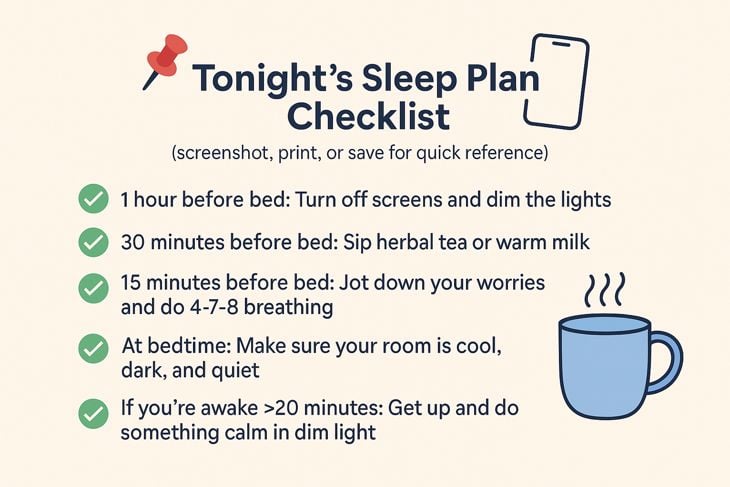 Tonight's Sleep Plan Checklist

(screenshot, print, or save for quick reference)

1 hour before bed: Turn off screens and dim the lights

30 minutes before bed: Sip herbal tea or warm milk

15 minutes before bed: Jot down your worries and do 4-7-8 breathing

At bedtime: Make sure your room is cool, dark, and quiet

If you're awake >20 minutes: Get up and do something calm in dim light